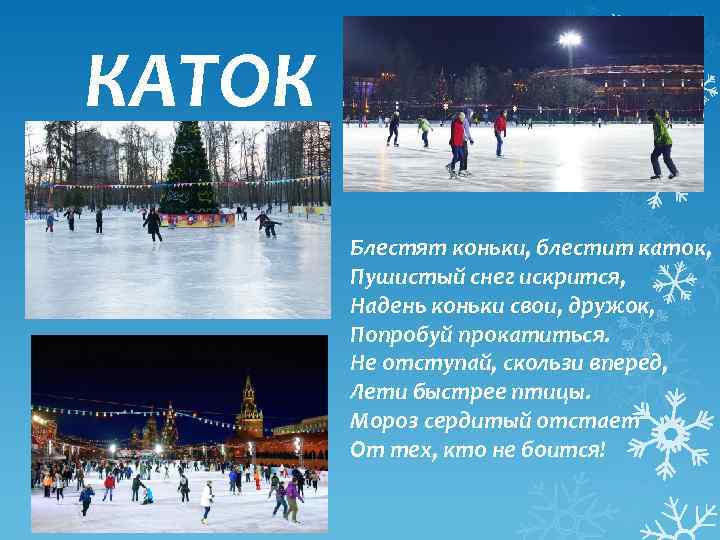 КАТОК

Блестят коньки, блестит каток,
Пушистый снег искрится,
Надень коньки свои, дружок,
Попробуй прокатиться.
Не отступай, скользи вперед,
Лети быстрее птицы.
Мороз сердитый отстает
От тех, кто не боится!